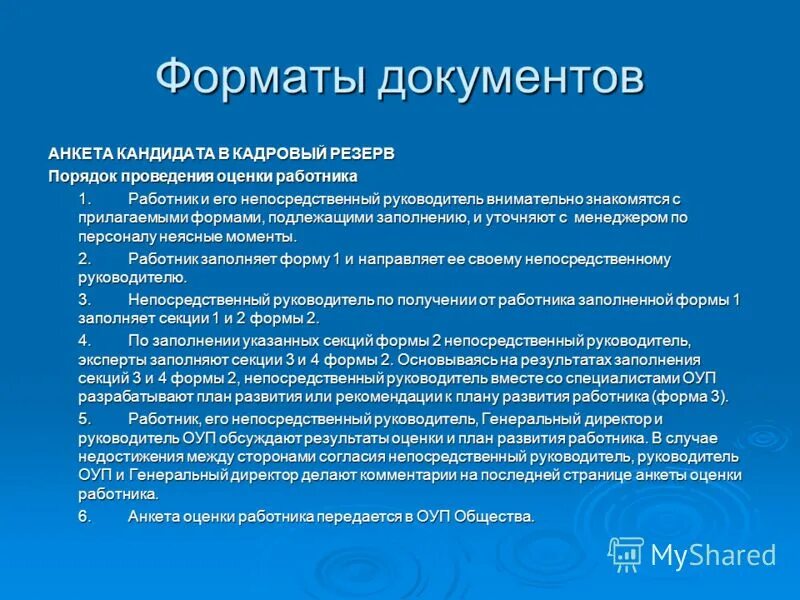 Форматы документов

АНКЕТА КАНДИДАТА В КАДРОВЫЙ РЕЗЕРВ

Порядок проведения оценки работника

1. Работник и его непосредственный руководитель внимательно знакомятся с прилагаемыми формами, подлежащими заполнению, и уточняют с менеджером по персоналу неясные моменты.

2. Работник заполняет форму 1 и направляет ее своему непосредственному руководителю.

3. Непосредственный руководитель по получении от работника заполненной формы 1 заполняет секции 1 и 2 формы 2.

4. По заполнении указанных секций формы 2 непосредственный руководитель, эксперты заполняют секции 3 и 4 формы 2. Основываясь на результатах заполнения секций 3 и 4 формы 2, непосредственный руководитель вместе со специалистами ОУП разрабатывают план развития или рекомендации к плану развития работника (форма 3).

5. Работник, его непосредственный руководитель, Генеральный директор и руководитель ОУП обсуждают результаты оценки и план развития работника. В случае недостижения между сторонами согласия непосредственный руководитель, руководитель ОУП и Генеральный директор делают комментарии на последней странице анкеты оценки работника.

6. Анкета оценки работника передается в ОУП Общества.

MyShared